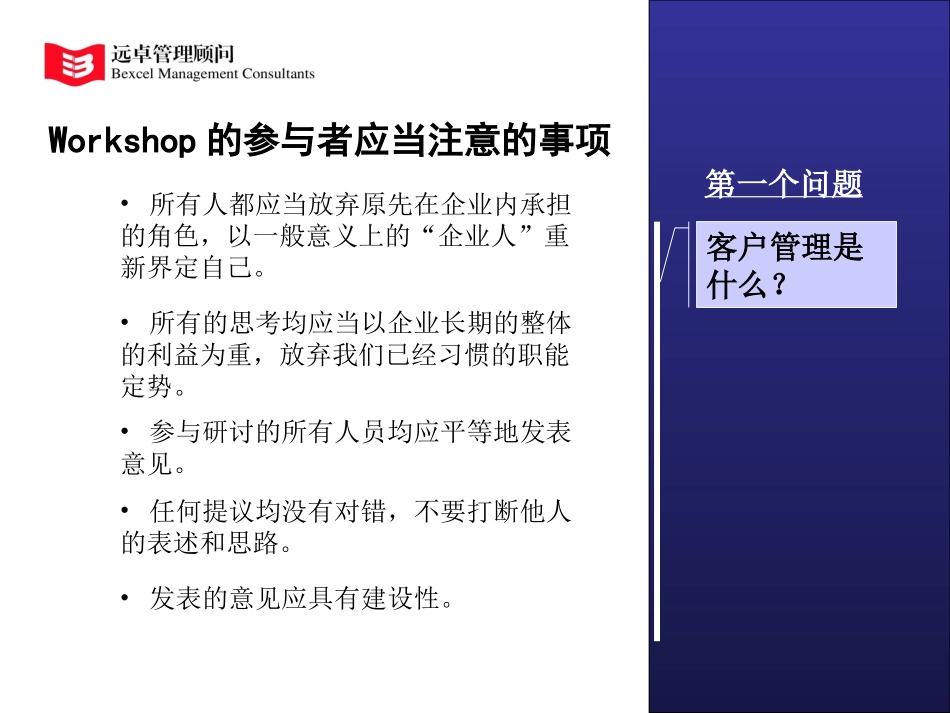 远卓管理顾问
Bexcel Management Consultants

Workshop 的参与者应当注意的事项

• 所有人都应当放弃原先在企业内承担的角色，以一般意义上的“企业人”重新界定自己。

• 所有的思考均应当以企业长期的整体的利益为重，放弃我们已经习惯的职能定势。

• 参与研讨的所有人员均应平等地发表意见。

• 任何提议均没有对错，不要打断他人的表述和思路。

• 发表的意见应具有建设性。

第一个问题

客户管理是什么？